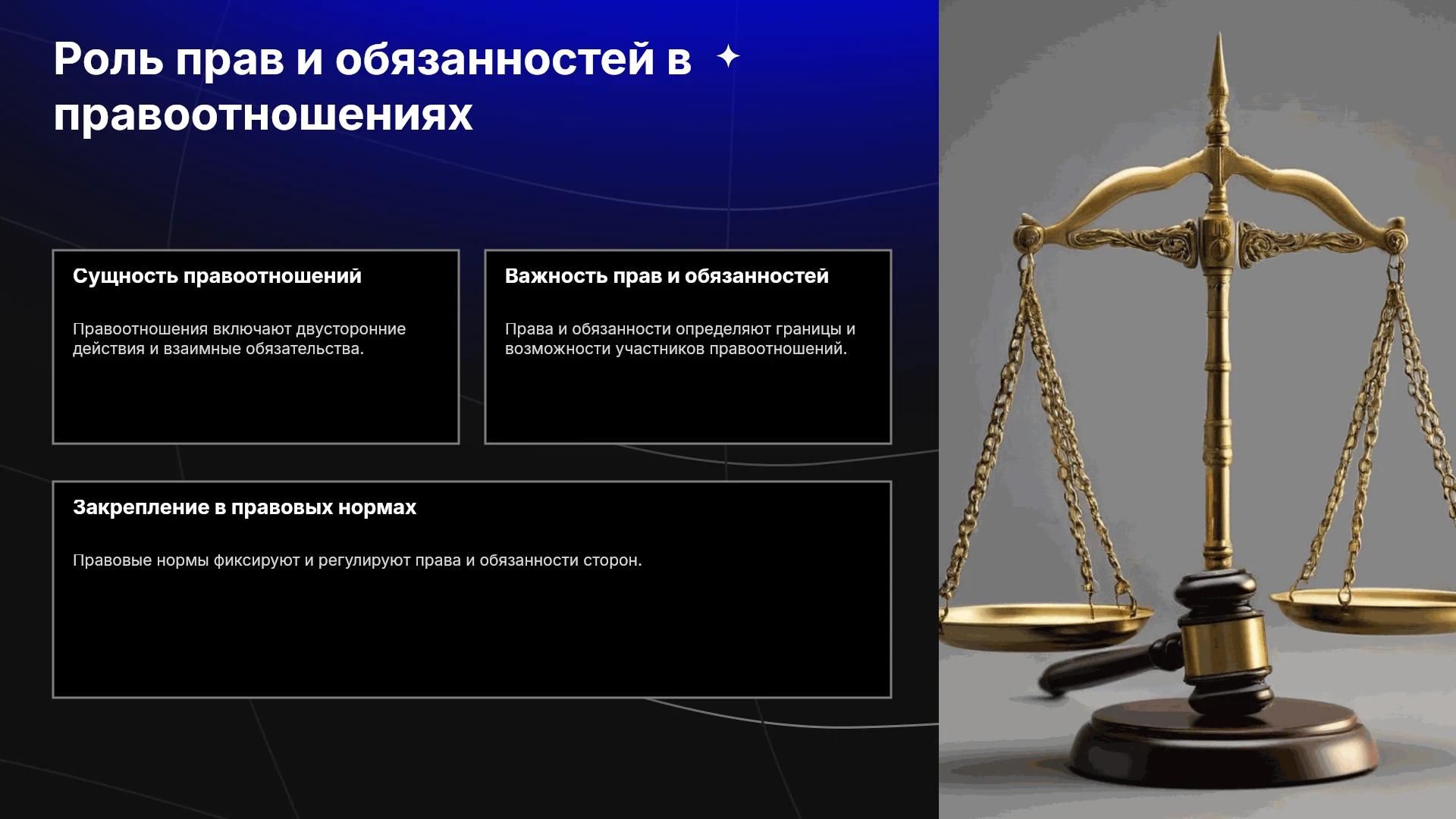 Роль прав и обязанностей в правоотношениях

Сущность правоотношений

Правоотношения включают двусторонние действия и взаимные обязательства.

Важность прав и обязанностей

Права и обязанности определяют границы и возможности участников правоотношений.

Закрепление в правовых нормах

Правовые нормы фиксируют и регулируют права и обязанности сторон.